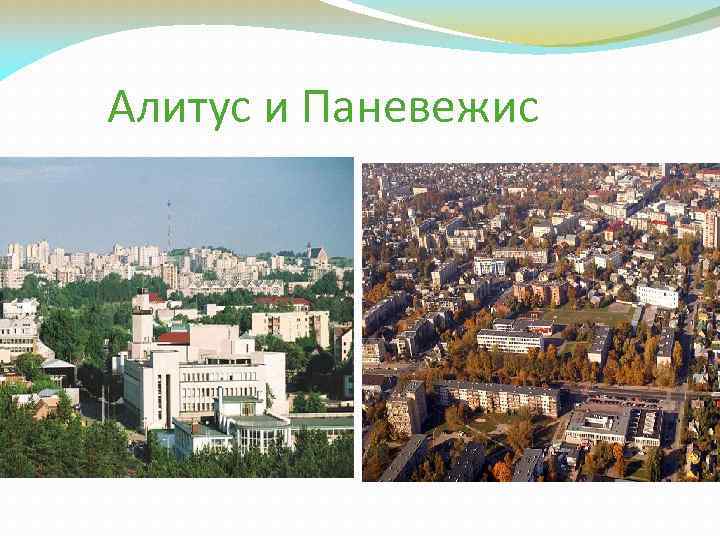 Алитус и Паневежис